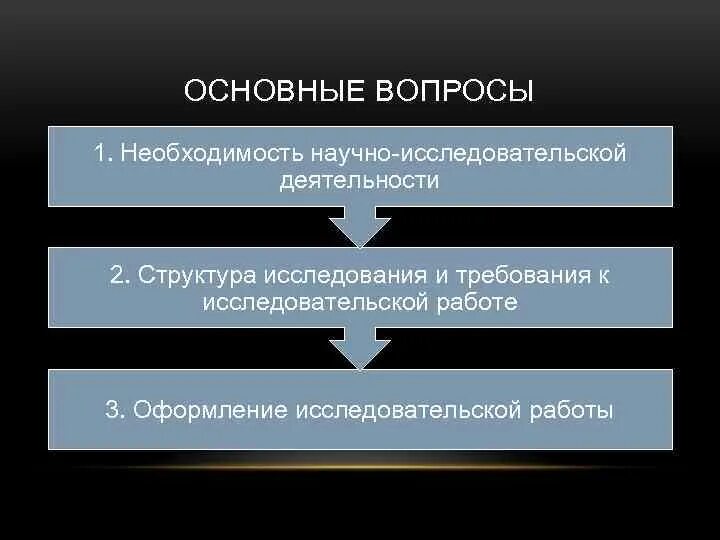 ОСНОВНЫЕ ВОПРОСЫ

1. Необходимость научно-исследовательской деятельности

2. Структура исследования и требования к исследовательской работе

3. Оформление исследовательской работы